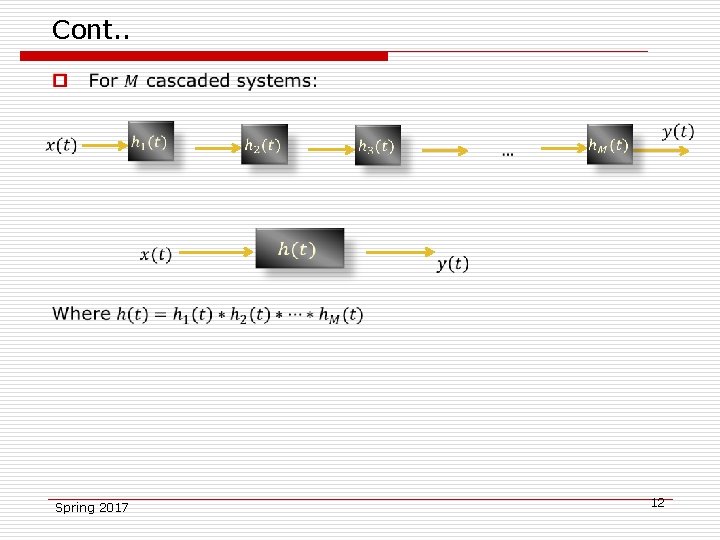 Cont..

For $M$ cascaded systems:

$x(t)$ $h_1(t)$ $h_2(t)$ $h_3(t)$ ... $h_M(t)$ $y(t)$

$x(t)$ $h(t)$ $y(t)$

Where $h(t) = h_1(t) * h_2(t) * \cdots * h_M(t)$

Spring 2017

12